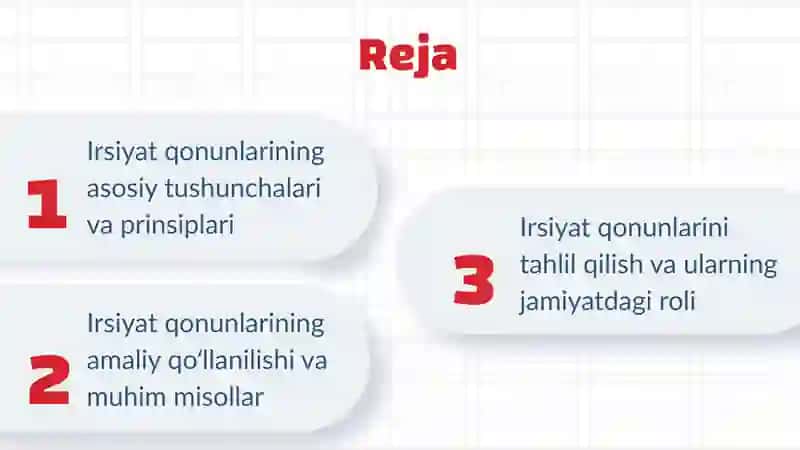 Reja

1
Irsiyat qonunlarining asosiy tushunchalari va prinsiplari

2
Irsiyat qonunlarining amaliy qo‘llanilishi va muhim misollar

3
Irsiyat qonunlarini tahlil qilish va ularning jamiyatdagi roli